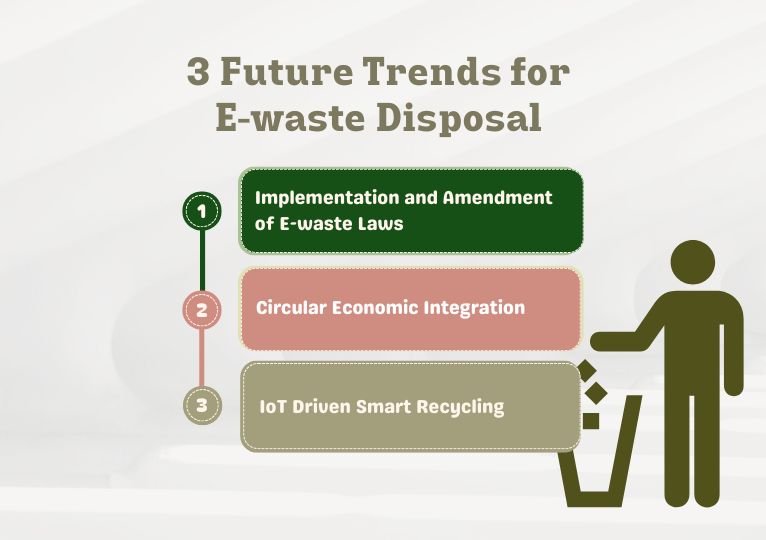 3 Future Trends for E-waste Disposal

1
Implementation and Amendment of E-waste Laws

2
Circular Economic Integration

3
IoT Driven Smart Recycling